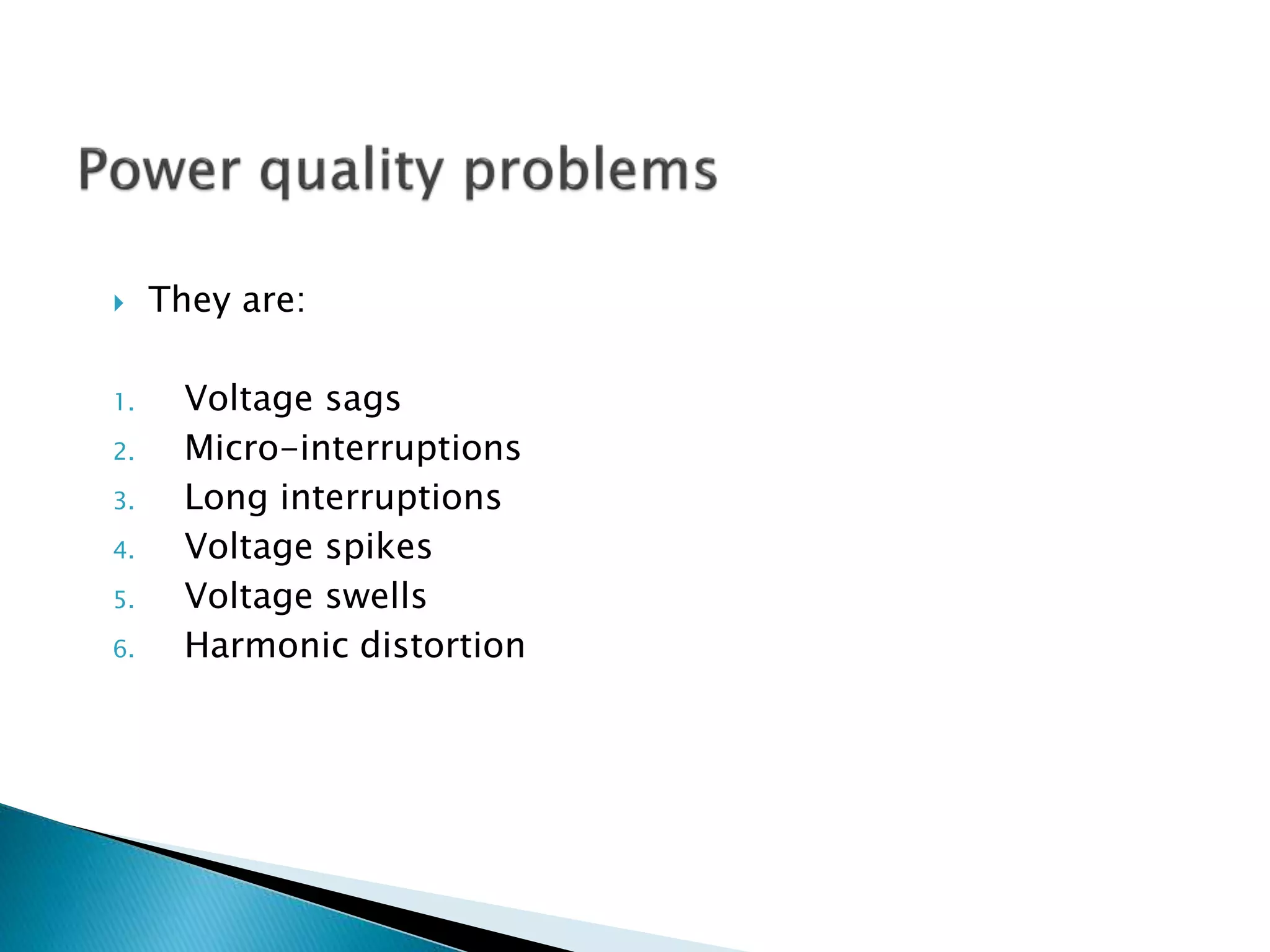 Power quality problems

They are:

1. Voltage sags
2. Micro-interruptions
3. Long interruptions
4. Voltage spikes
5. Voltage swells
6. Harmonic distortion